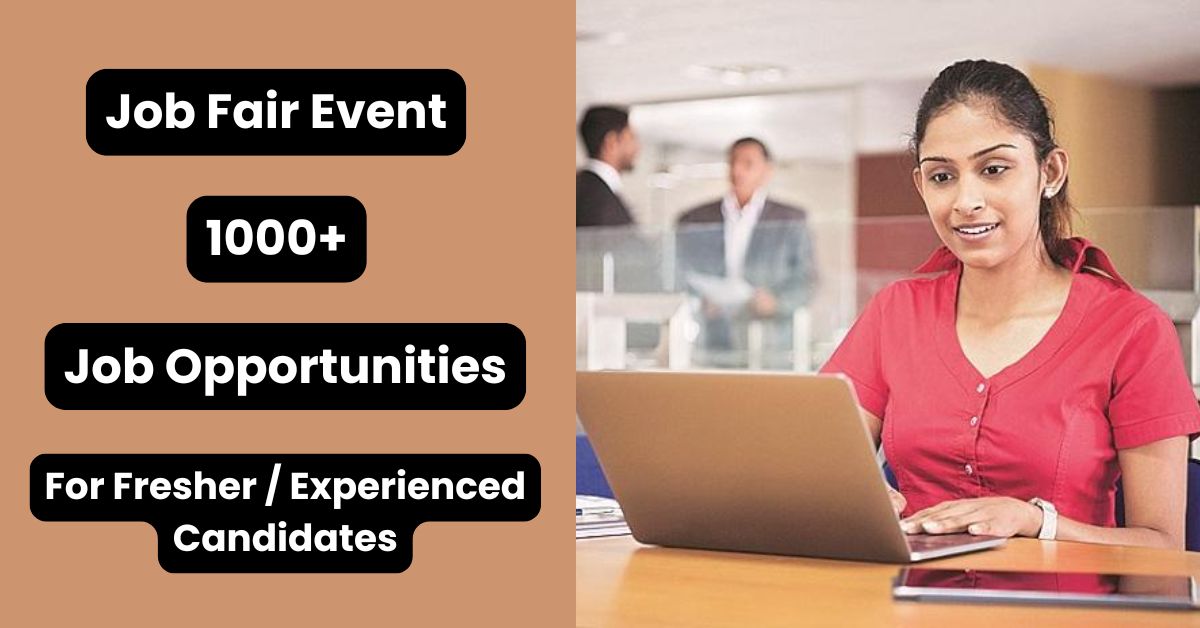 Job Fair Event

1000+

Job Opportunities

For Fresher / Experienced Candidates